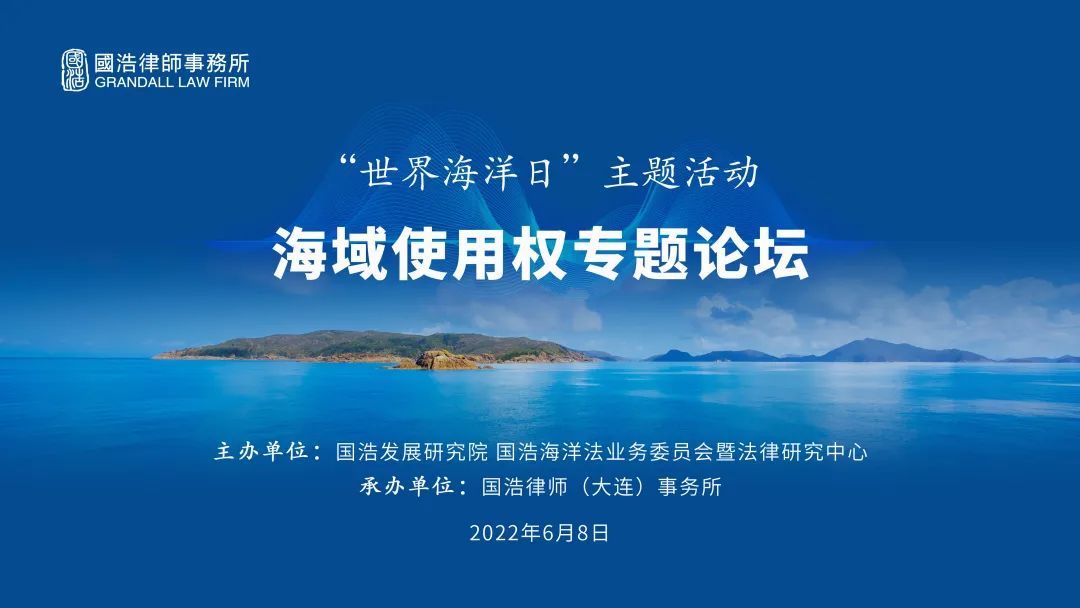 國浩律師事務所
GRANDALL LAW FIRM

“世界海洋日”主题活动
海域使用权专题论坛

主办单位：国浩发展研究院 国浩海洋法业务委员会暨法律研究中心
承办单位：国浩律师（大连）事务所

2022年6月8日